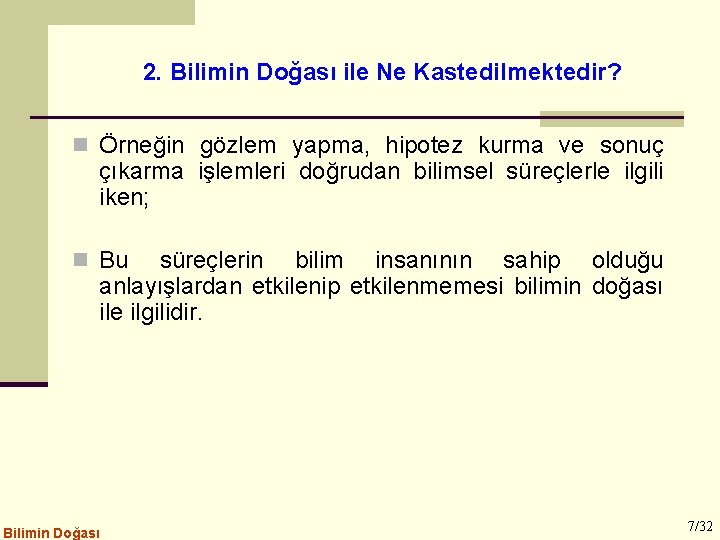 2. Bilimin Doğası ile Ne Kastedilmektedir?

Örneğin gözlem yapma, hipotez kurma ve sonuç çıkarma işlemleri doğrudan bilimsel süreçlerle ilgili iken;

Bu süreçlerin bilim insanının sahip olduğu anlayışlardan etkilenip etkilenmemesi bilimin doğası ile ilgilidir.

Bilimin Doğası

7/32